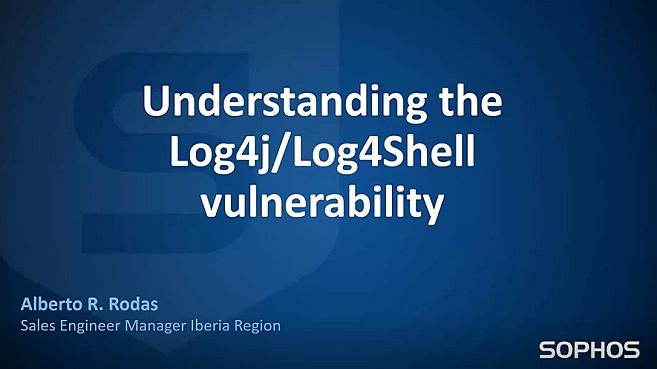 Understanding the Log4j/Log4Shell vulnerability

Alberto R. Rodas
Sales Engineer Manager Iberia Region

SOPHOS